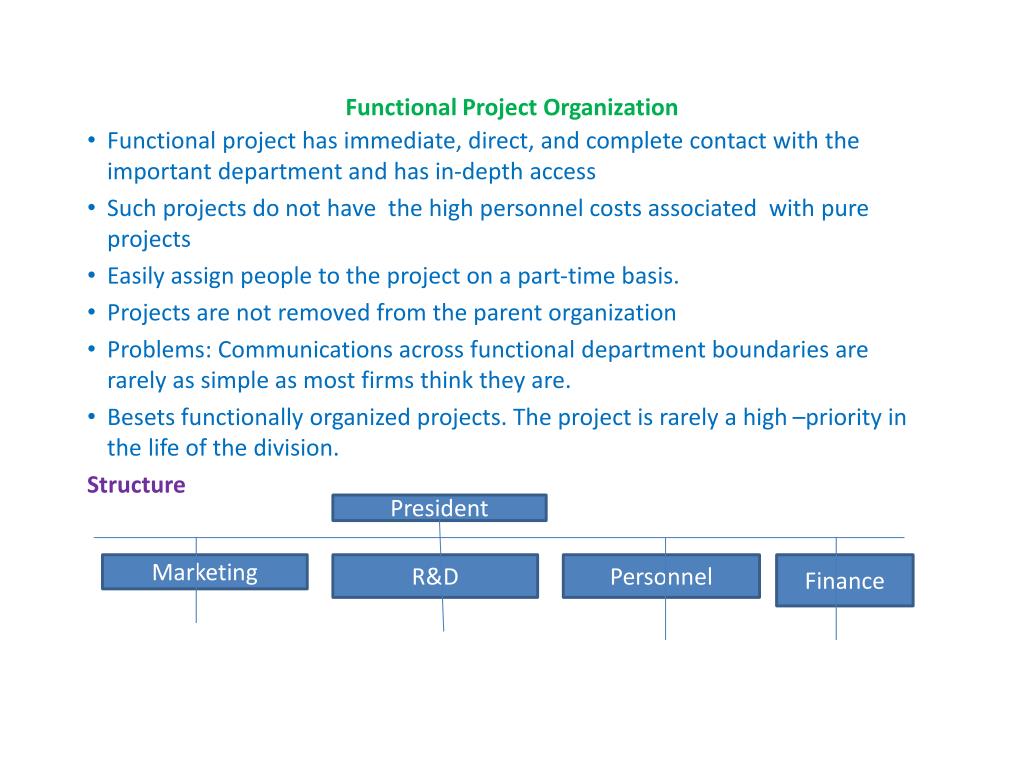 Functional Project Organization

• Functional project has immediate, direct, and complete contact with the important department and has in-depth access
• Such projects do not have the high personnel costs associated with pure projects
• Easily assign people to the project on a part-time basis.
• Projects are not removed from the parent organization
• Problems: Communications across functional department boundaries are rarely as simple as most firms think they are.
• Besets functionally organized projects. The project is rarely a high –priority in the life of the division.

Structure

President

Marketing
R&D
Personnel
Finance